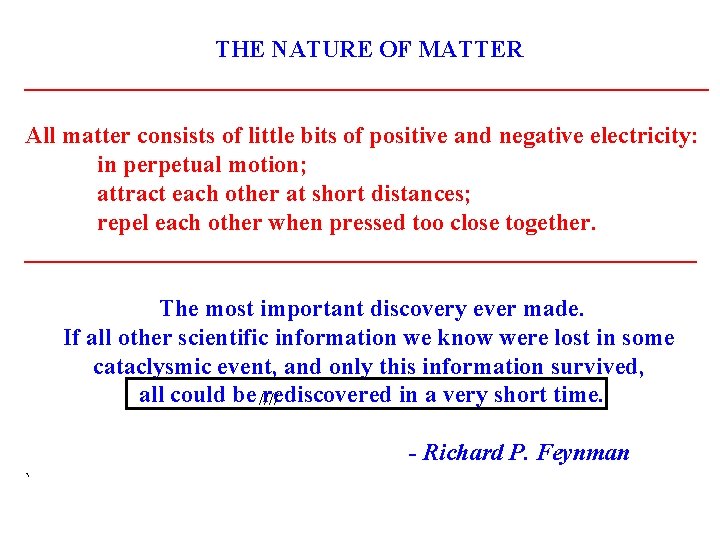 THE NATURE OF MATTER

All matter consists of little bits of positive and negative electricity:
in perpetual motion;
attract each other at short distances;
repel each other when pressed too close together.

The most important discovery ever made.
If all other scientific information we know were lost in some cataclysmic event, and only this information survived,
all could be rediscovered in a very short time.

- Richard P. Feynman